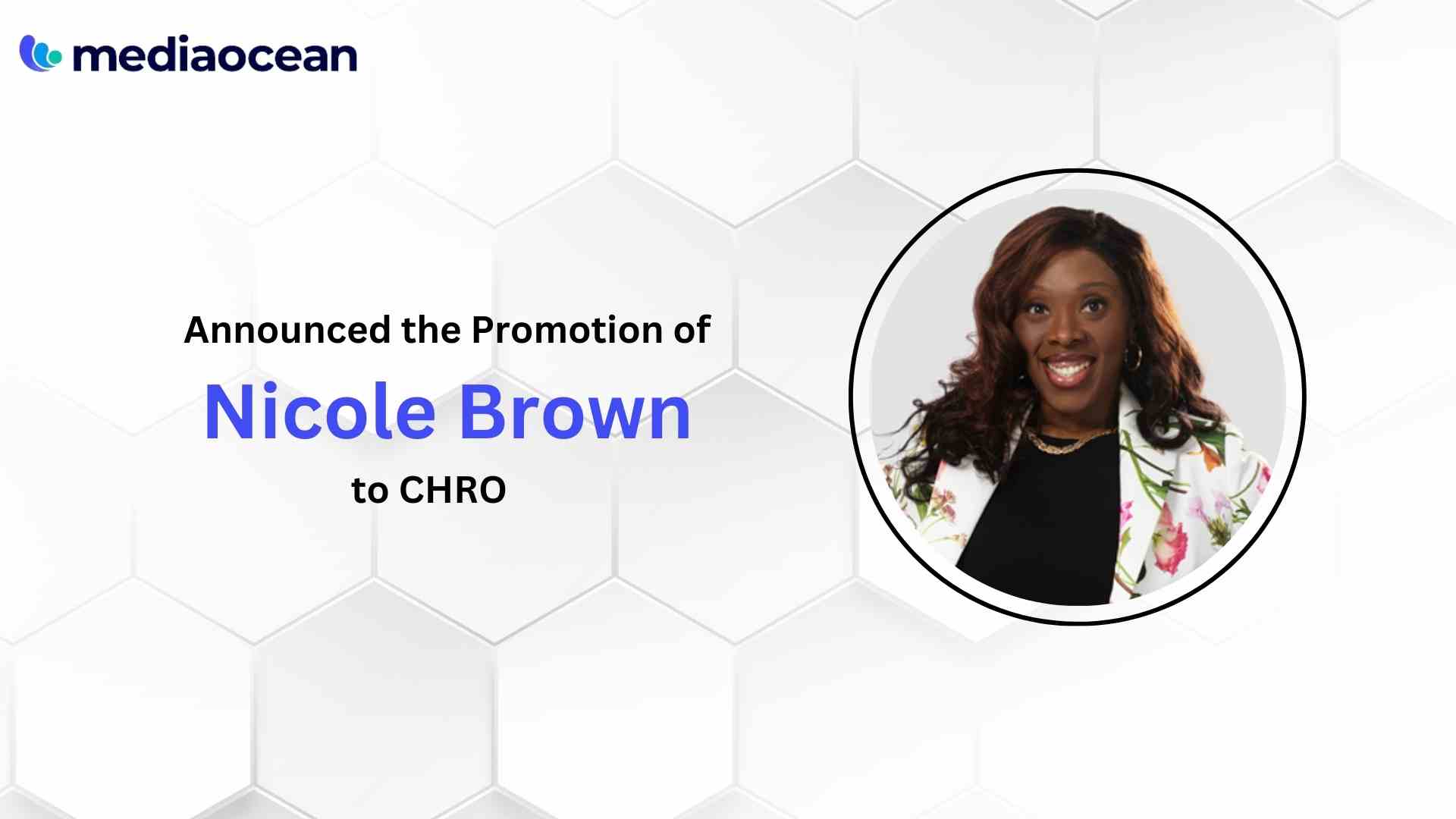 mediaocean

Announced the Promotion of

Nicole Brown

to CHRO